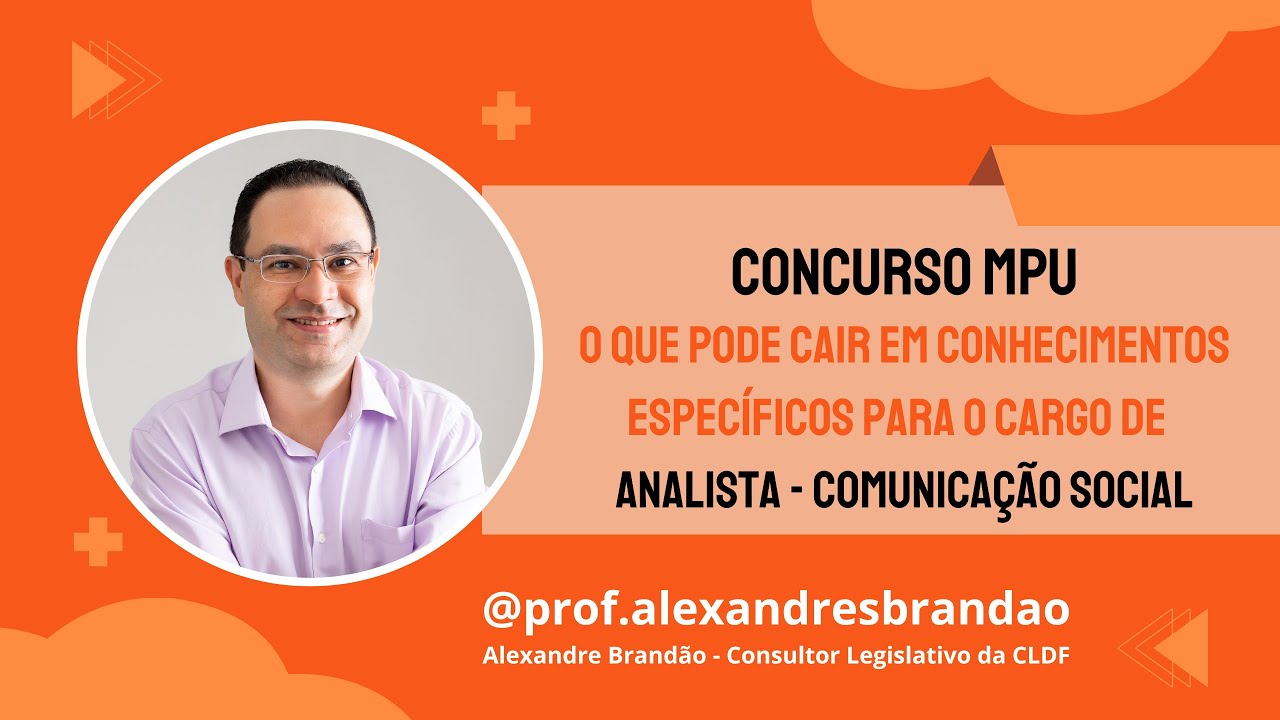 CONCURSO MPU
O QUE PODE CAIR EM CONHECIMENTOS ESPECÍFICOS PARA O CARGO DE
ANALISTA - COMUNICAÇÃO SOCIAL

@prof.alexandresbrandao
Alexandre Brandão - Consultor Legislativo da CLDF